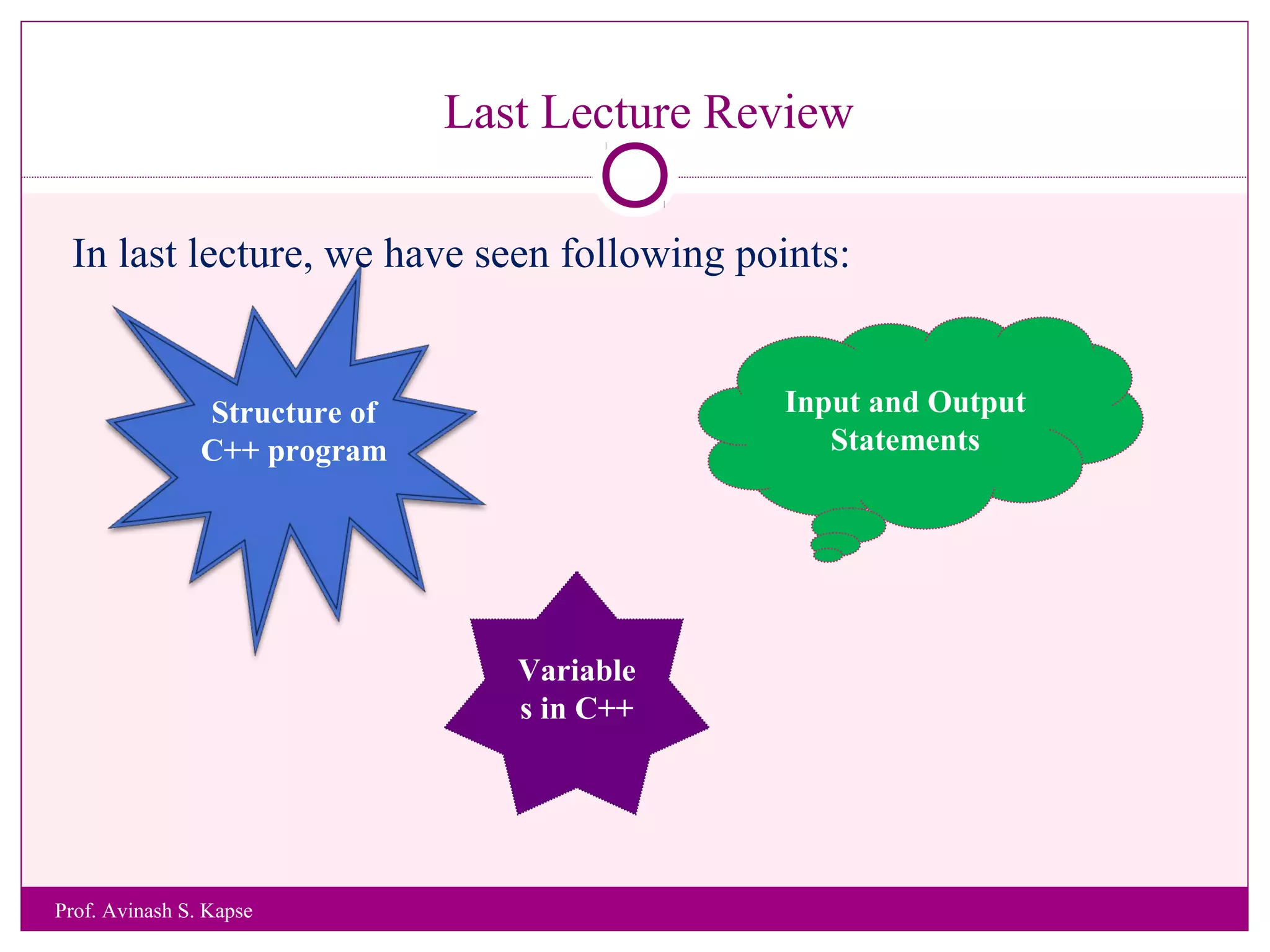 Last Lecture Review

In last lecture, we have seen following points:

Structure of C++ program

Input and Output Statements

Variable
s in C++

Prof. Avinash S. Kapse